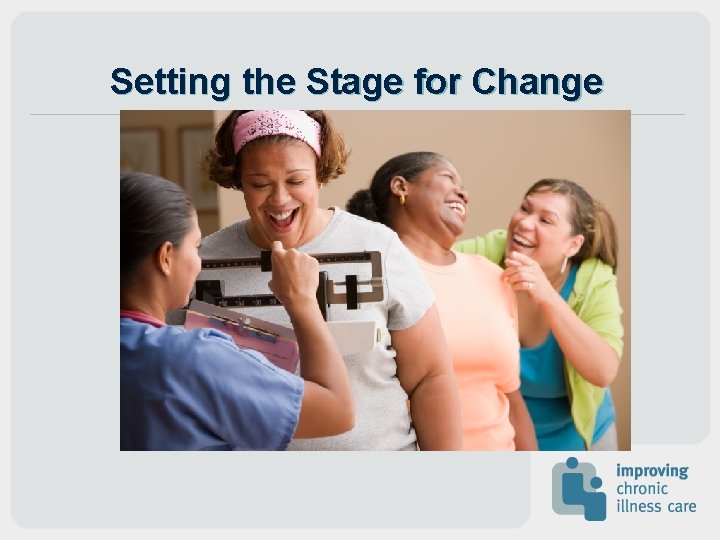 Setting the Stage for Change

improving
chronic
illness care